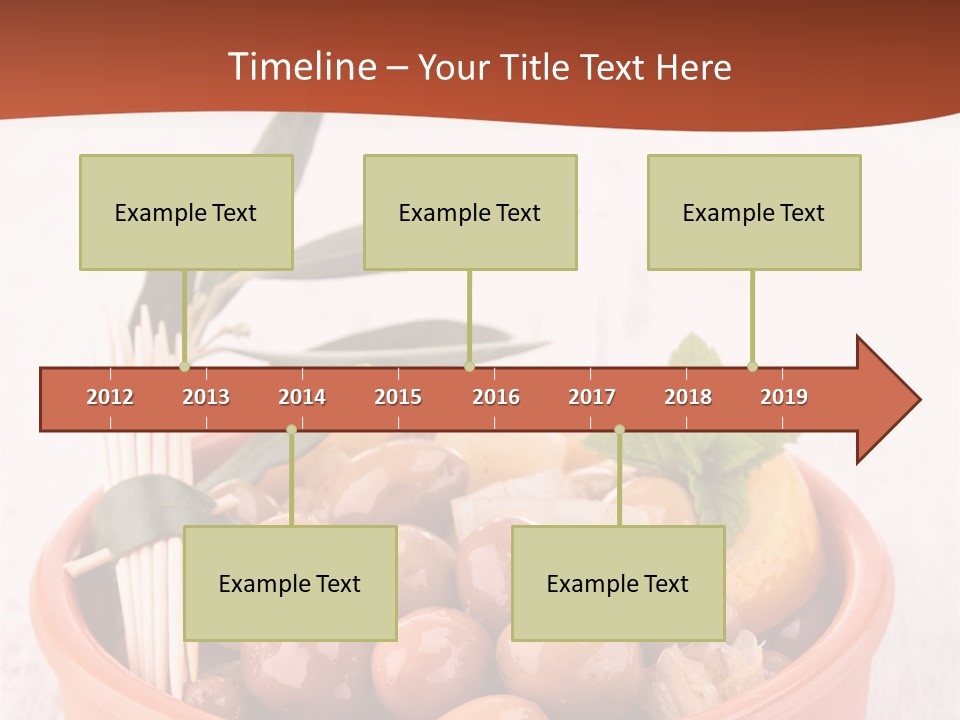 Timeline – Your Title Text Here

Example Text

Example Text

Example Text

2012 2013 2014 2015 2016 2017 2018 2019

Example Text

Example Text